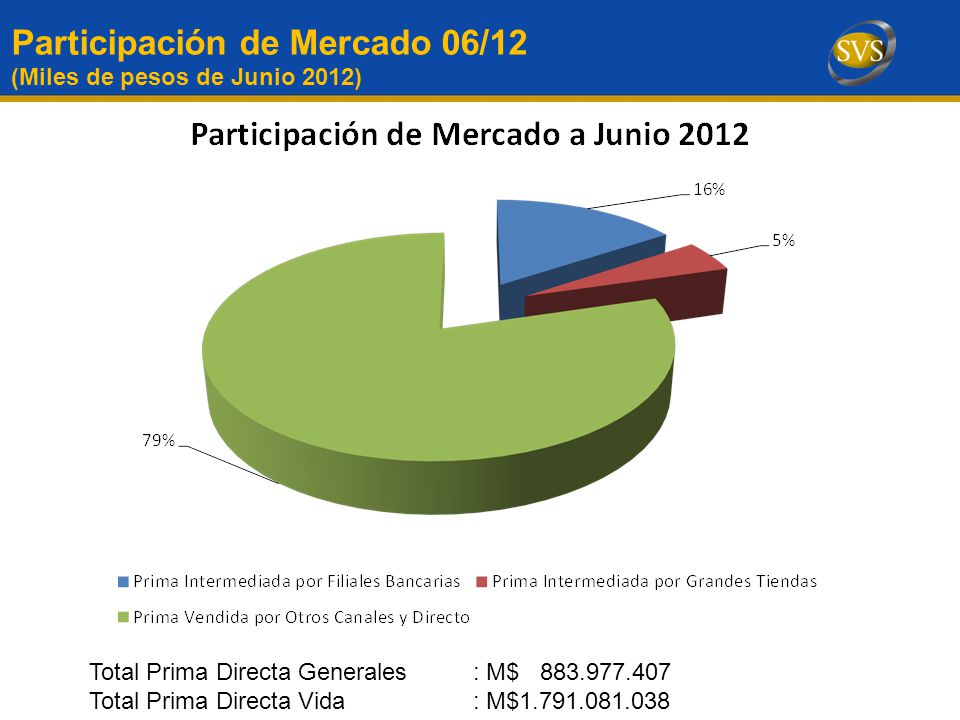 Participación de Mercado 06/12
(Miles de pesos de Junio 2012)

SVS

Participación de Mercado a Junio 2012

16%

5%

79%

Prima Intermediada por Filiales Bancarias
Prima Intermediada por Grandes Tiendas
Prima Vendida por Otros Canales y Directo

Total Prima Directa Generales : M$ 883.977.407
Total Prima Directa Vida : M$1.791.081.038